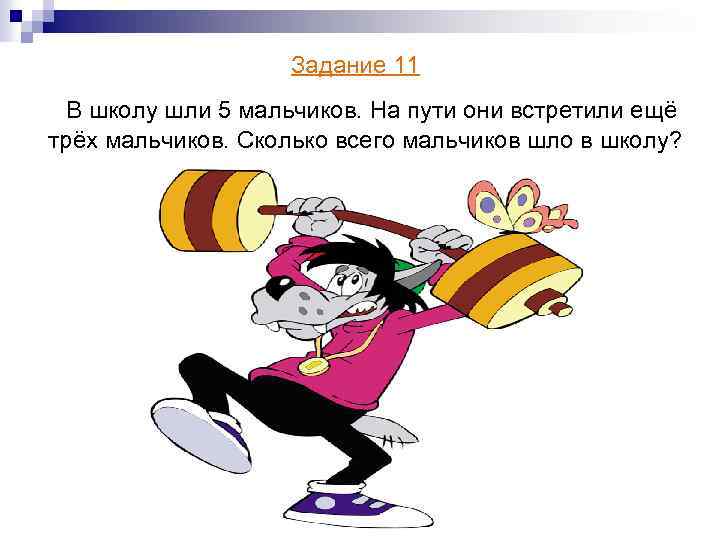 Задание 11

В школу шли 5 мальчиков. На пути они встретили ещё трёх мальчиков. Сколько всего мальчиков шло в школу?